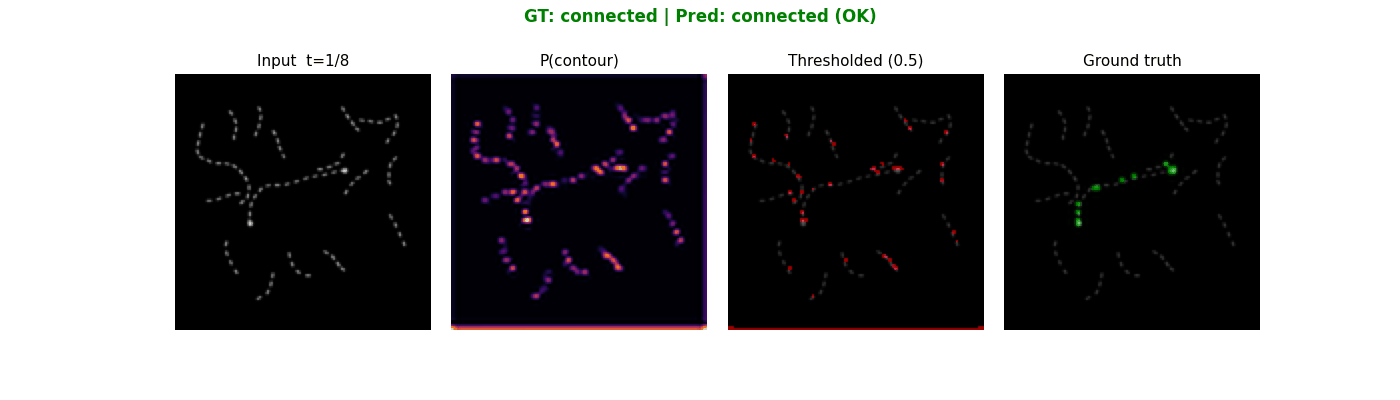 GT: connected | Pred: connected (OK)

Input t=1/8

P(contour)

Thresholded (0.5)

Ground truth